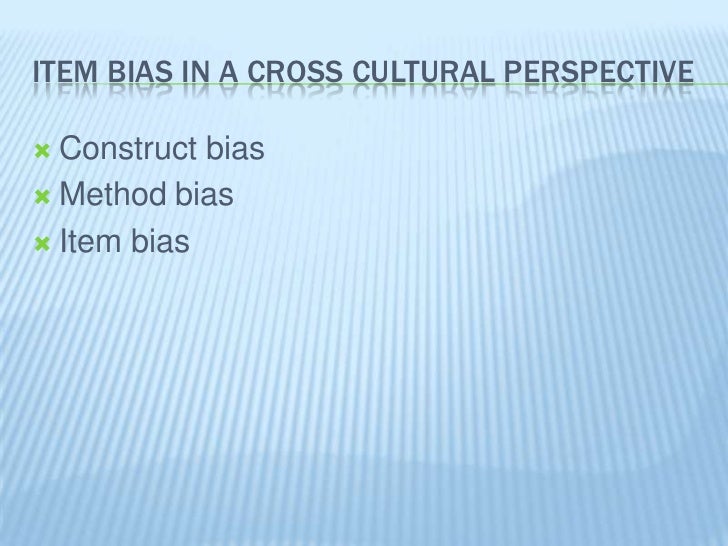 ITEM BIAS IN A CROSS CULTURAL PERSPECTIVE

Construct bias
Method bias
Item bias